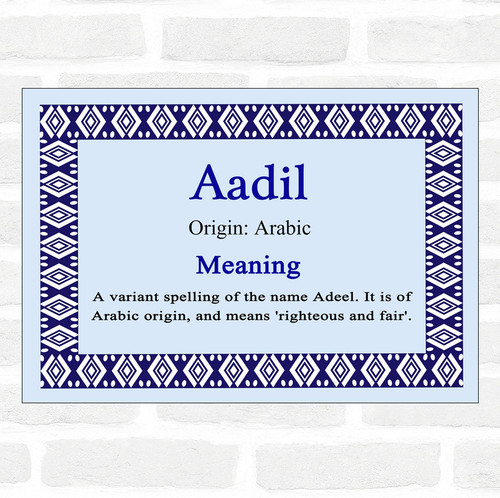 Aadil

Origin: Arabic

Meaning

A variant spelling of the name Adeel. It is of Arabic origin, and means 'righteous and fair'.